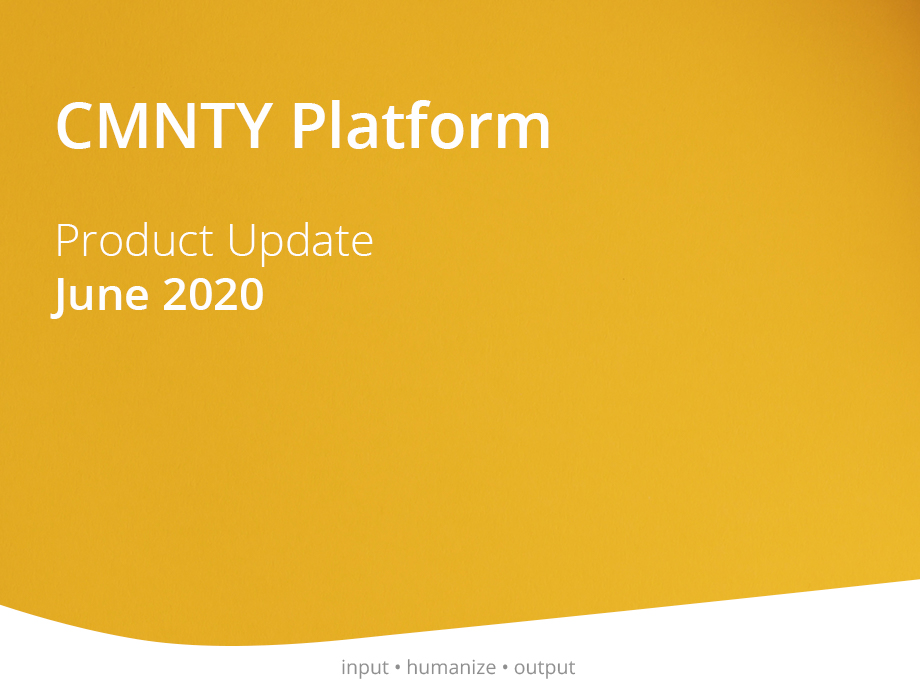 CMNTY Platform

Product Update
June 2020

input • humanize • output